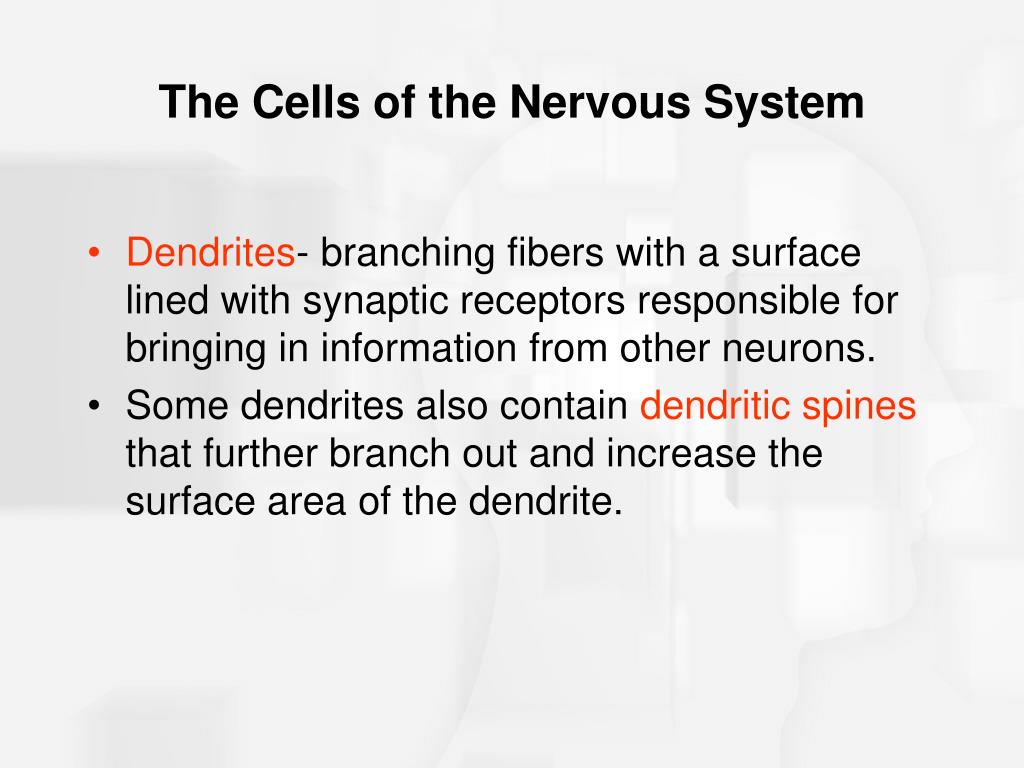 The Cells of the Nervous System

• Dendrites- branching fibers with a surface lined with synaptic receptors responsible for bringing in information from other neurons.
• Some dendrites also contain dendritic spines that further branch out and increase the surface area of the dendrite.